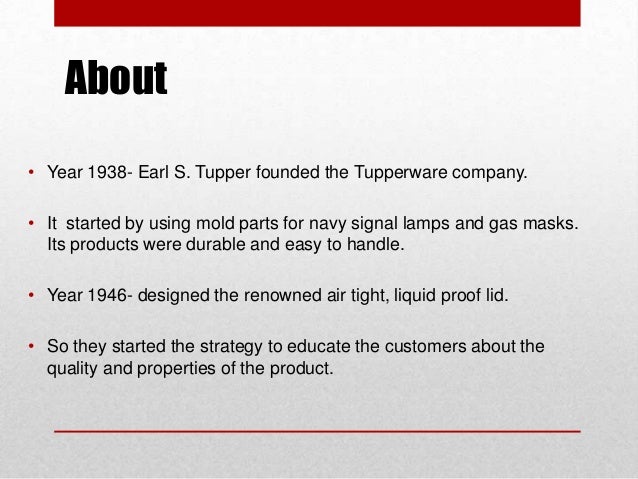 About

• Year 1938- Earl S. Tupper founded the Tupperware company.

• It started by using mold parts for navy signal lamps and gas masks. Its products were durable and easy to handle.

• Year 1946- designed the renowned air tight, liquid proof lid.

• So they started the strategy to educate the customers about the quality and properties of the product.